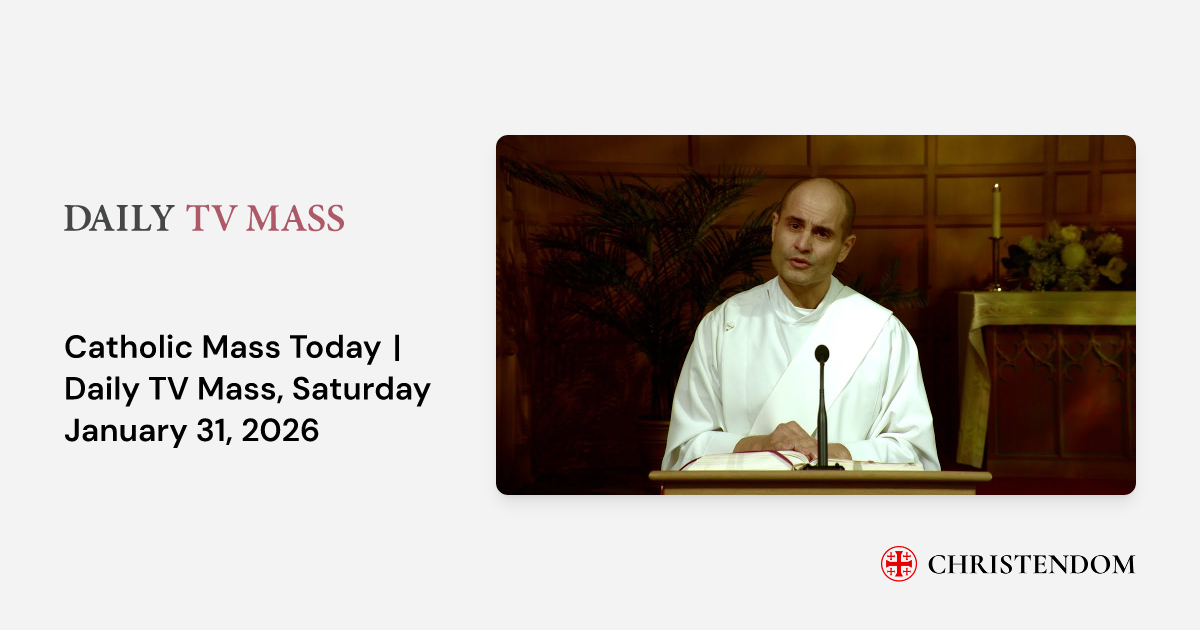 DAILY TV MASS

Catholic Mass Today | Daily TV Mass, Saturday January 31, 2026

CHRISTENDOM